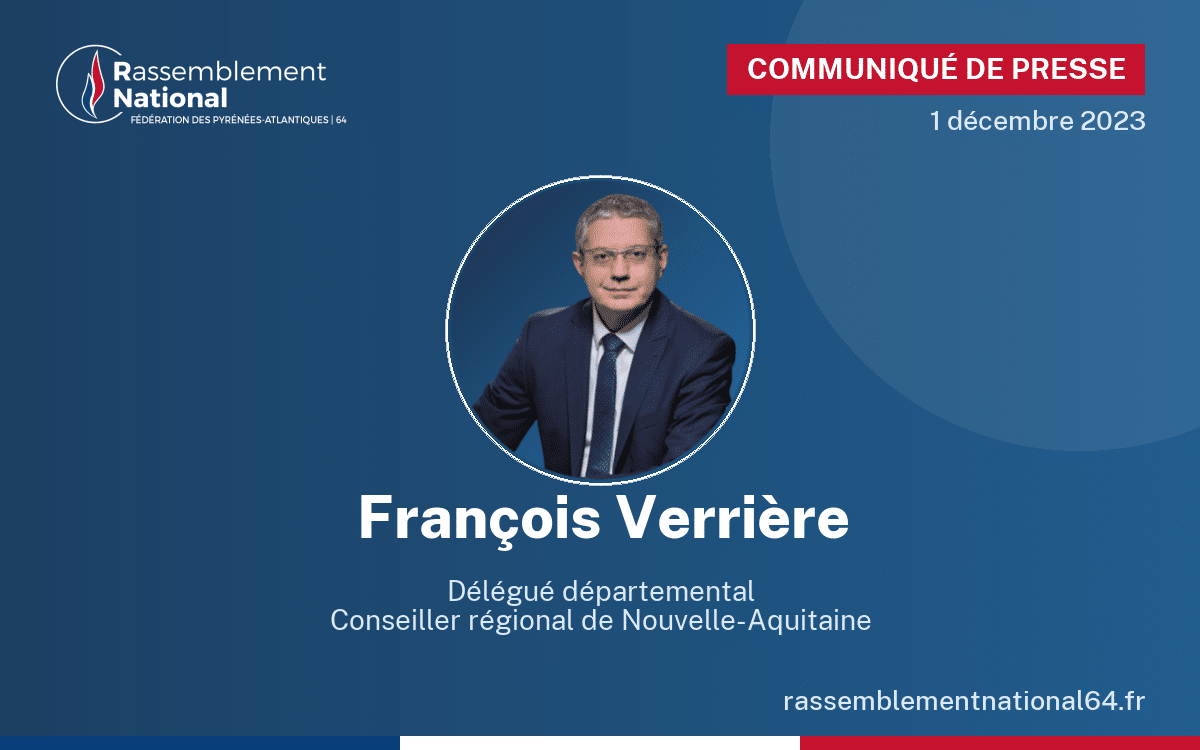 Rassemblement National
FÉDÉRATION DES PYRÉNÉES-ATLANTIQUES | 64

COMMUNIQUÉ DE PRESSE
1 décembre 2023

François Verrière

Délégué départemental
Conseiller régional de Nouvelle-Aquitaine

rassemblementnational64.fr